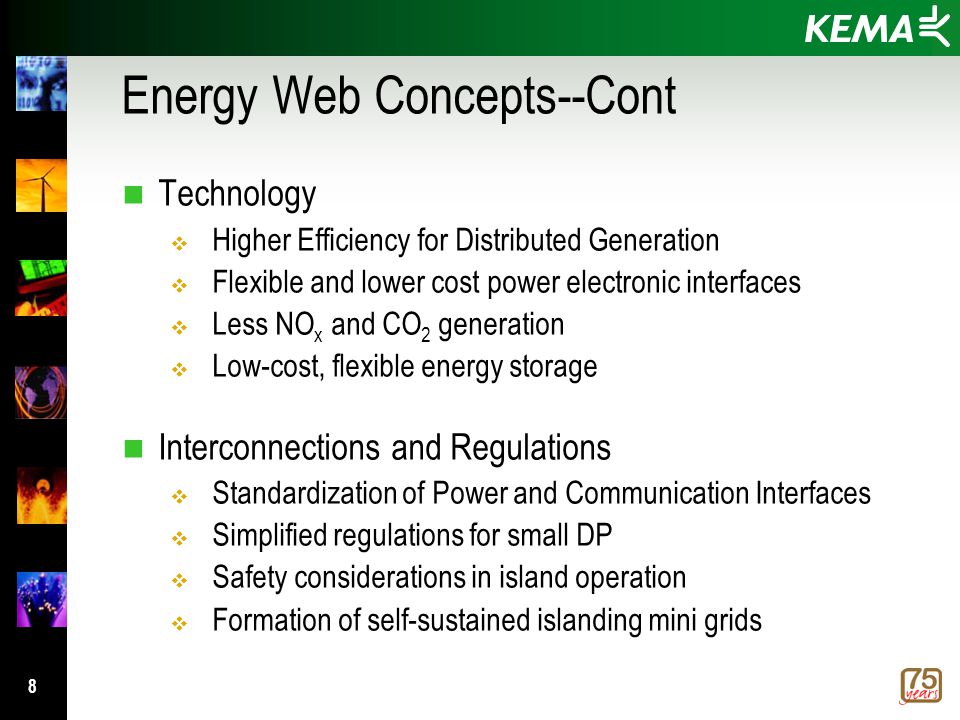 KEMA

Energy Web Concepts--Cont

Technology

Higher Efficiency for Distributed Generation

Flexible and lower cost power electronic interfaces

Less $NO_x$ and $CO_2$ generation

Low-cost, flexible energy storage

Interconnections and Regulations

Standardization of Power and Communication Interfaces

Simplified regulations for small DP

Safety considerations in island operation

Formation of self-sustained islanding mini grids

8

75 years